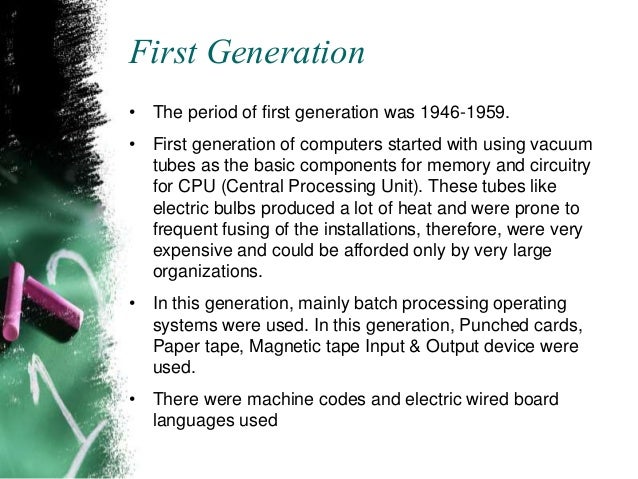 First Generation

• The period of first generation was 1946-1959.

• First generation of computers started with using vacuum tubes as the basic components for memory and circuitry for CPU (Central Processing Unit). These tubes like electric bulbs produced a lot of heat and were prone to frequent fusing of the installations, therefore, were very expensive and could be afforded only by very large organizations.

• In this generation, mainly batch processing operating systems were used. In this generation, Punched cards, Paper tape, Magnetic tape Input & Output device were used.

• There were machine codes and electric wired board languages used